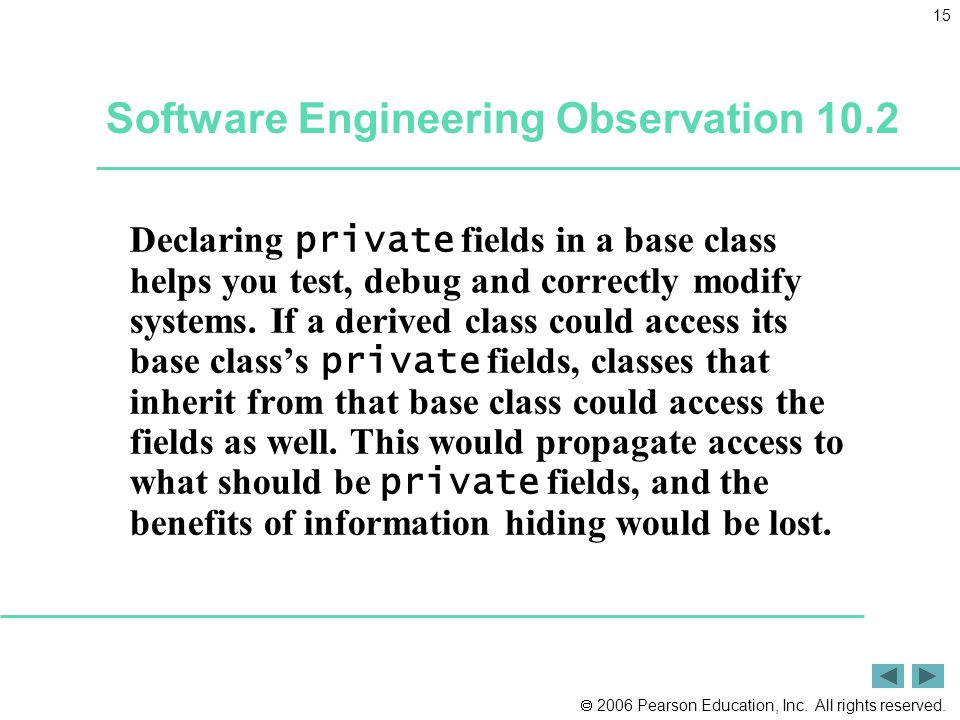 15

Software Engineering Observation 10.2

Declaring private fields in a base class helps you test, debug and correctly modify systems. If a derived class could access its base class's private fields, classes that inherit from that base class could access the fields as well. This would propagate access to what should be private fields, and the benefits of information hiding would be lost.

© 2006 Pearson Education, Inc. All rights reserved.